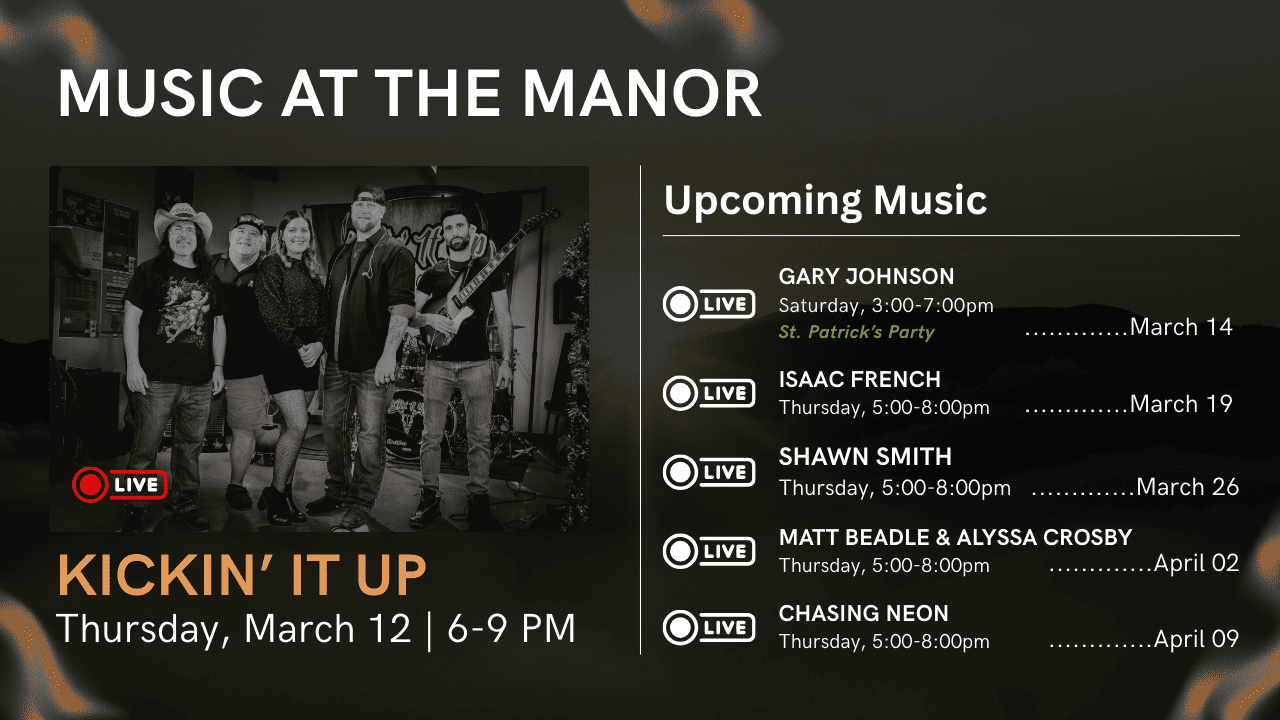 MUSIC AT THE MANOR

LIVE

KICKIN' IT UP
Thursday, March 12 | 6-9 PM

Upcoming Music

LIVE
GARY JOHNSON
Saturday, 3:00-7:00pm
St. Patrick's Party .............March 14

LIVE
ISAAC FRENCH
Thursday, 5:00-8:00pm .............March 19

LIVE
SHAWN SMITH
Thursday, 5:00-8:00pm .............March 26

LIVE
MATT BEADLE & ALYSSA CROSBY
Thursday, 5:00-8:00pm .............April 02

LIVE
CHASING NEON
Thursday, 5:00-8:00pm .............April 09